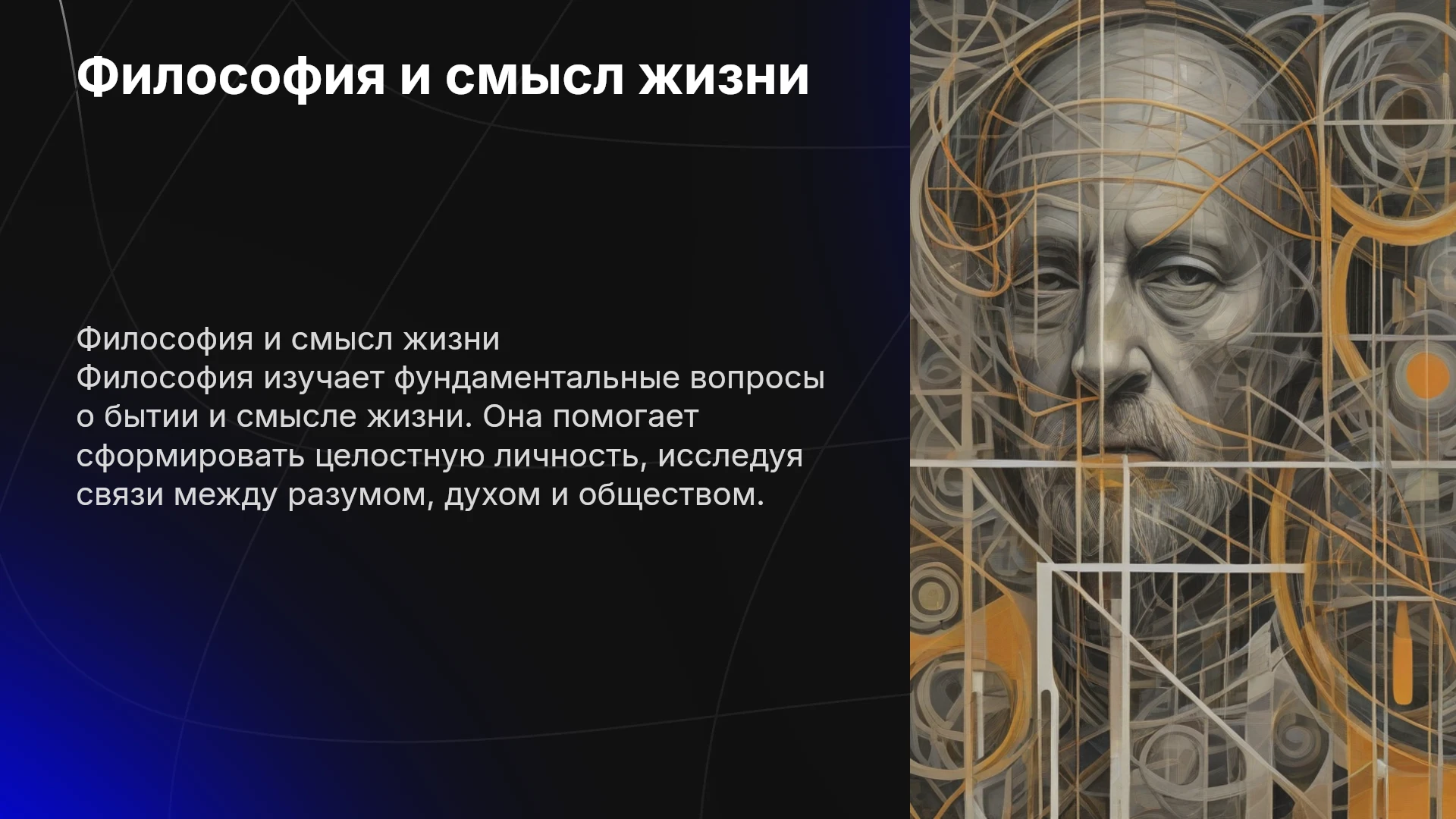 Философия и смысл жизни

Философия и смысл жизни

Философия изучает фундаментальные вопросы о бытии и смысле жизни. Она помогает сформировать целостную личность, исследуя связи между разумом, духом и обществом.